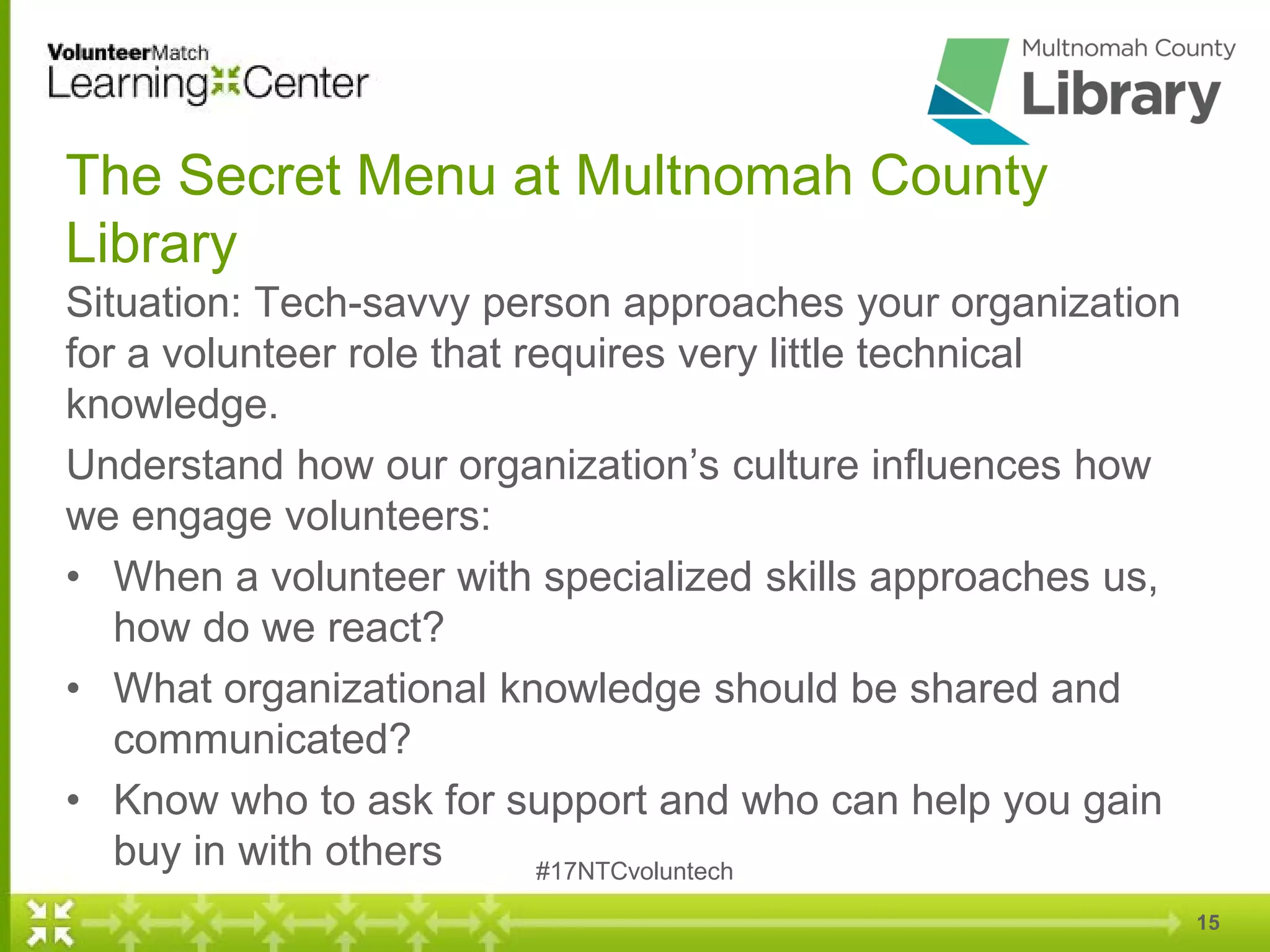 VolunteerMatch
Learning Center

Multnomah County
Library

The Secret Menu at Multnomah County Library

Situation: Tech-savvy person approaches your organization for a volunteer role that requires very little technical knowledge.

Understand how our organization's culture influences how we engage volunteers:

• When a volunteer with specialized skills approaches us, how do we react?
• What organizational knowledge should be shared and communicated?
• Know who to ask for support and who can help you gain buy in with others

#17NTCvoluntech

15